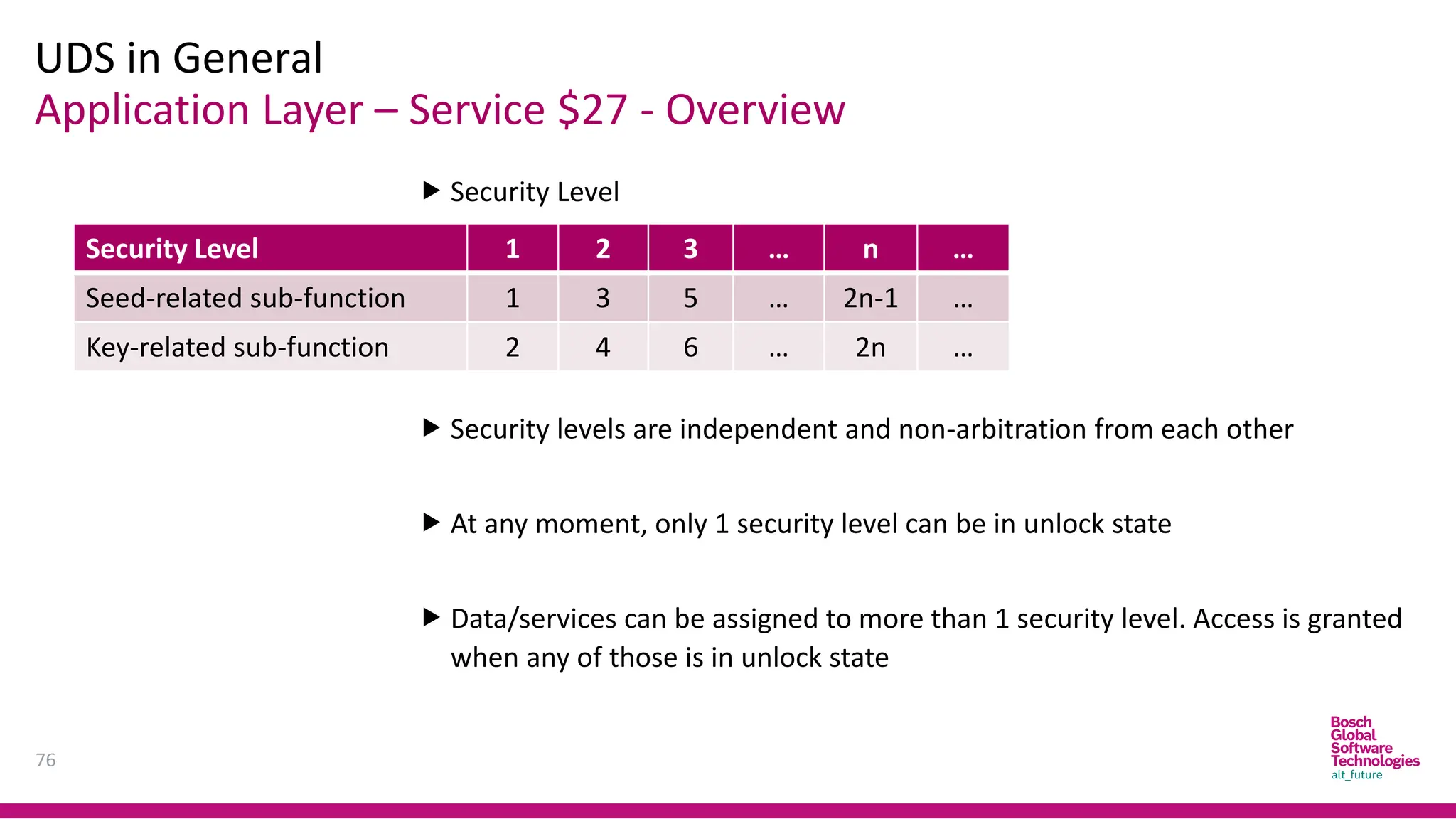 UDS in General
Application Layer – Service \$27 - Overview

▶ Security Level

| Security Level | 1 | 2 | 3 | … | n | … |
|---|---|---|---|---|---|---|
| Seed-related sub-function | 1 | 3 | 5 | … | 2n-1 | … |
| Key-related sub-function | 2 | 4 | 6 | … | 2n | … |

▶ Security levels are independent and non-arbitration from each other

▶ At any moment, only 1 security level can be in unlock state

▶ Data/services can be assigned to more than 1 security level. Access is granted when any of those is in unlock state

76

Bosch
Global
Software
Technologies
alt_future